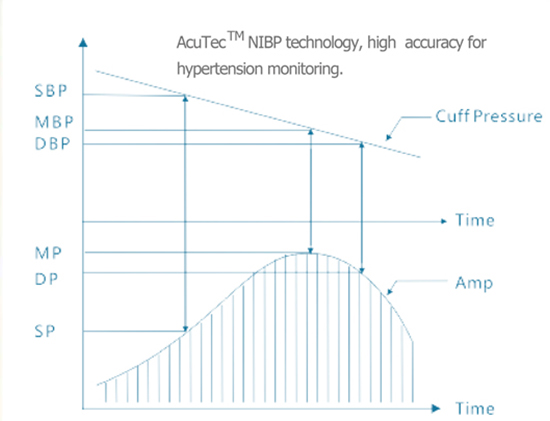 AcuTec$^{TM}$ NIBP technology, high accuracy for hypertension monitoring.

SBP
MBP
DBP
Cuff Pressure
Time
MP
DP
Amp
SP
Time